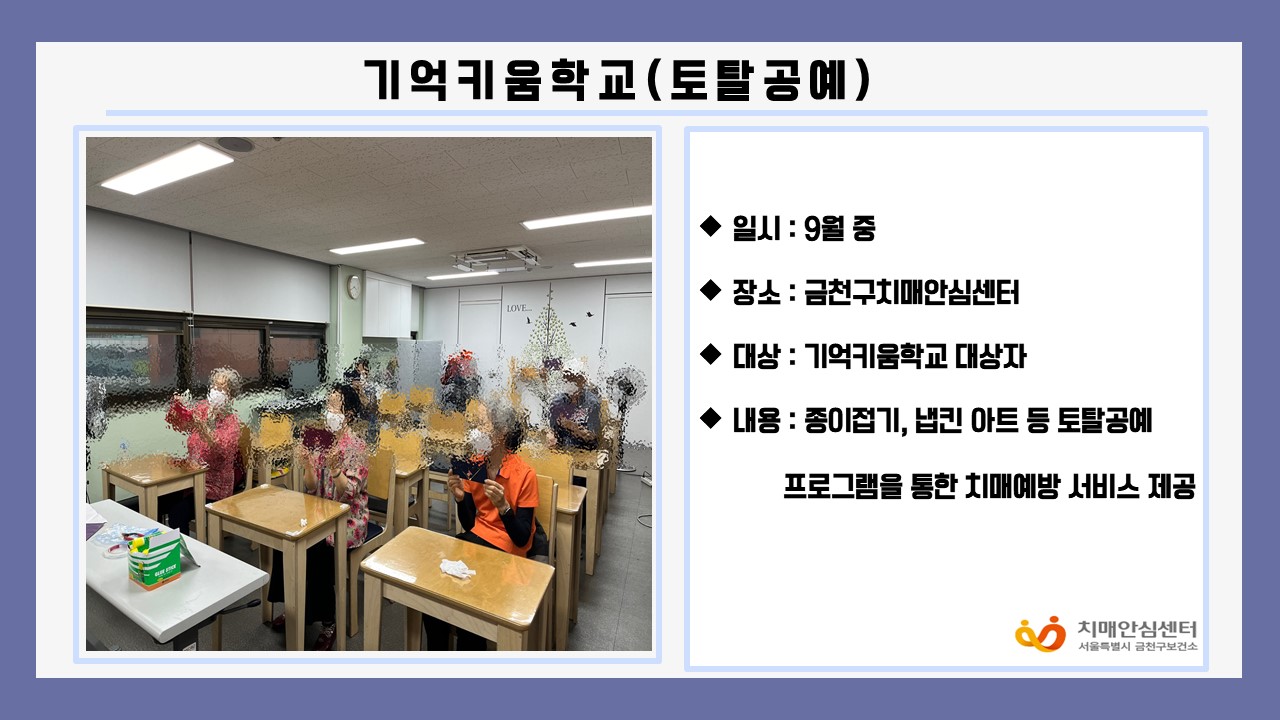 기억키움학교(토탈공예)

LOVE...

◆ 일시 : 9월 중

◆ 장소 : 금천구치매안심센터

◆ 대상 : 기억키움학교 대상자

◆ 내용 : 종이접기, 냅킨 아트 등 토탈공예 프로그램을 통한 치매예방 서비스 제공

치매안심센터
서울특별시 금천구보건소